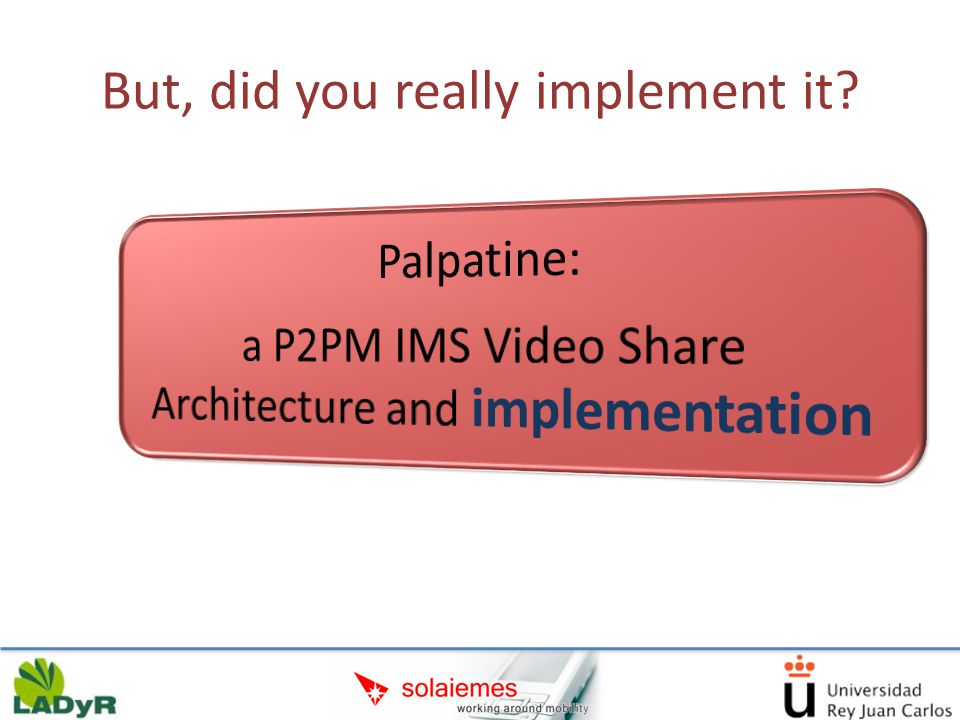 But, did you really implement it?

Palpatine:

a P2PM IMS Video Share Architecture and implementation

LADyR

solaiemes
working around mobility

Universidad Rey Juan Carlos